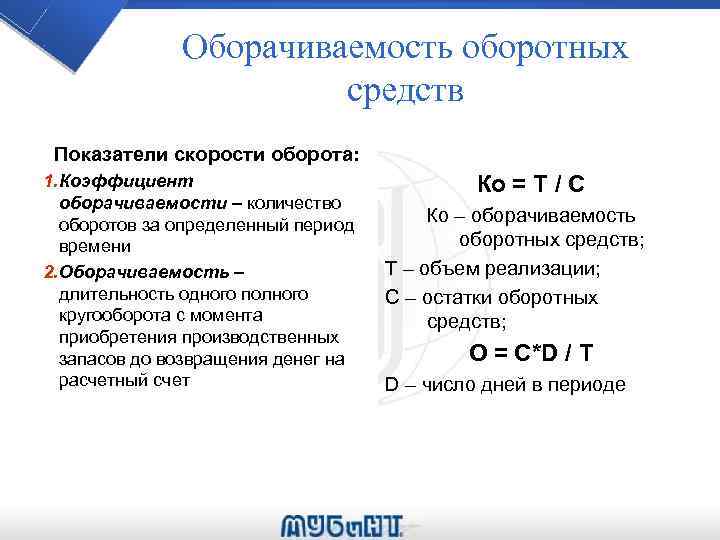 Оборачиваемость оборотных средств

Показатели скорости оборота:

1. Коэффициент оборачиваемости – количество оборотов за определенный период времени

2. Оборачиваемость – длительность одного полного кругооборота с момента приобретения производственных запасов до возвращения денег на расчетный счет

Ко = Т / С

Ко – оборачиваемость оборотных средств;

Т – объем реализации;

С – остатки оборотных средств;

О = С*D / Т

D – число дней в периоде

МУБиНТ